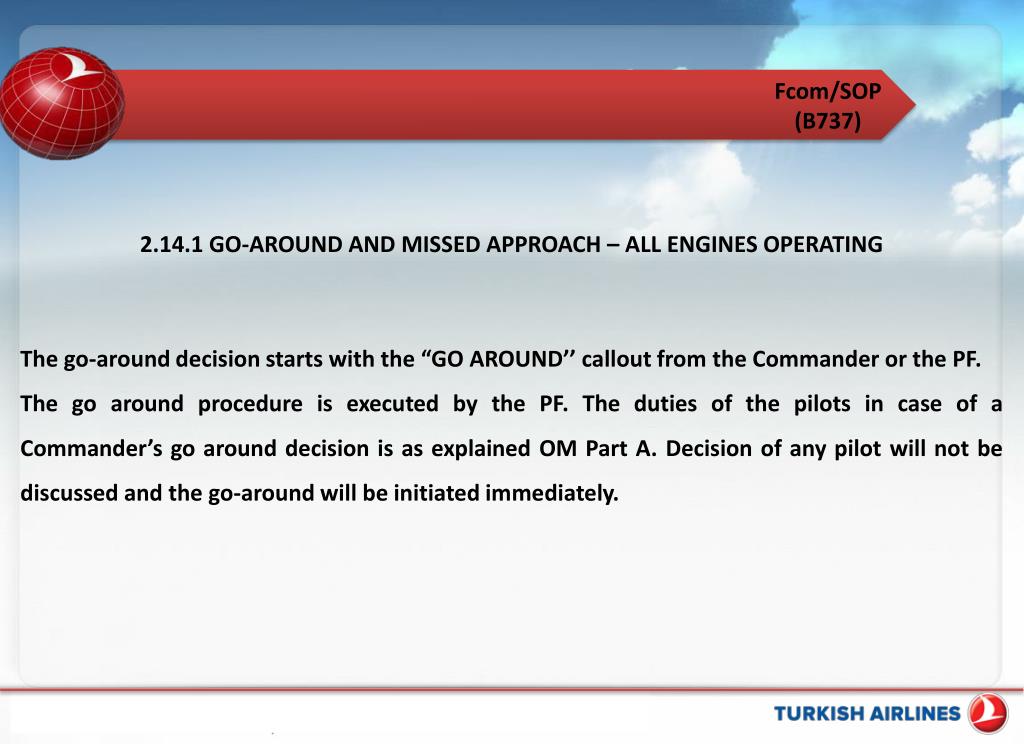 Fcom/SOP
(B737)

2.14.1 GO-AROUND AND MISSED APPROACH – ALL ENGINES OPERATING

The go-around decision starts with the “GO AROUND’’ callout from the Commander or the PF. The go around procedure is executed by the PF. The duties of the pilots in case of a Commander’s go around decision is as explained OM Part A. Decision of any pilot will not be discussed and the go-around will be initiated immediately.

TURKISH AIRLINES